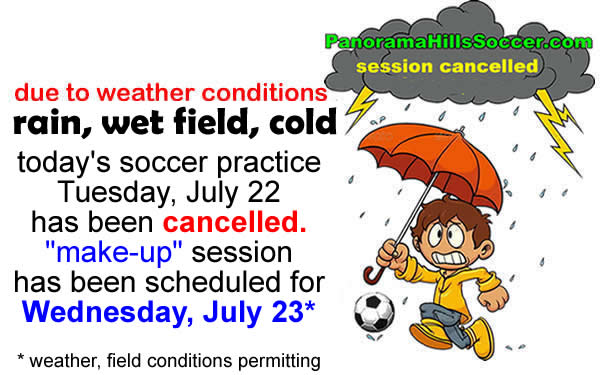 PanoramaHillsSoccer.com
session cancelled

due to weather conditions
rain, wet field, cold

today's soccer practice Tuesday, July 22 has been cancelled. "make-up" session has been scheduled for Wednesday, July 23*

* weather, field conditions permitting